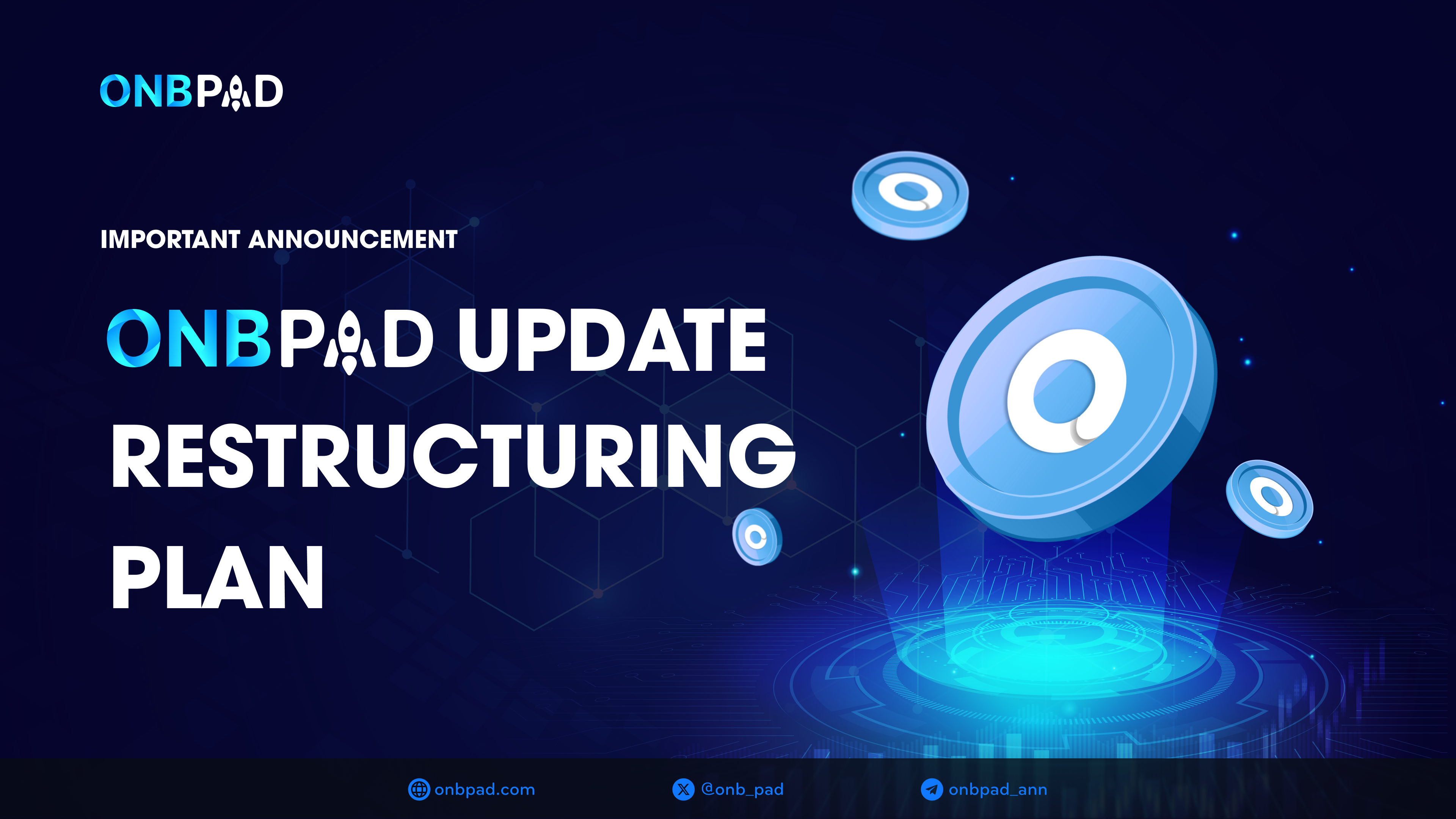 ONBPAD

IMPORTANT ANNOUNCEMENT

ONBPAD UPDATE RESTRUCTURING PLAN

onbpad.com @onb_pad onbpad_ann